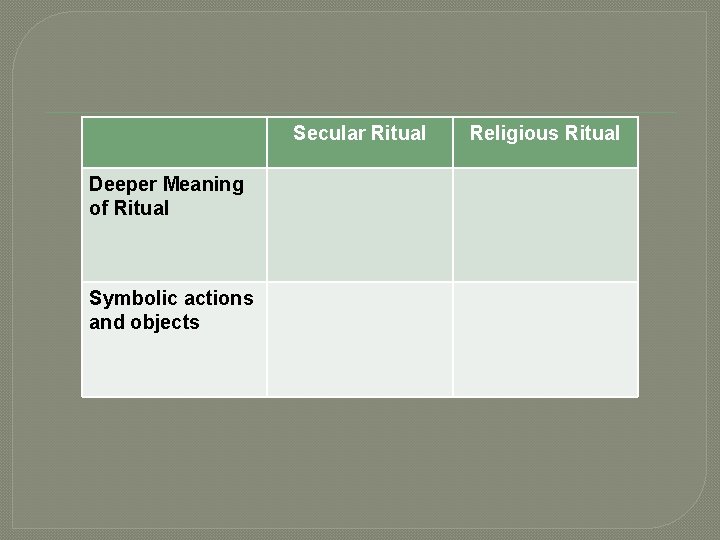 | | Secular Ritual | Religious Ritual |
|---|---|---|
| Deeper Meaning of Ritual | | |
| Symbolic actions and objects | | |